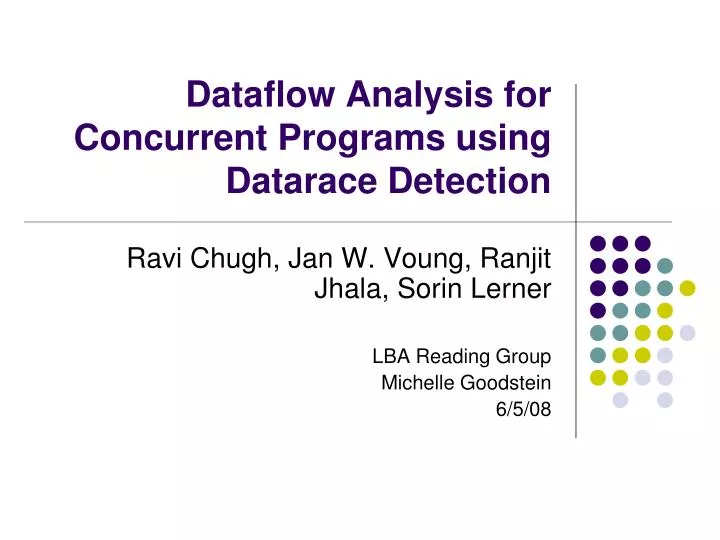 Dataflow Analysis for Concurrent Programs using Datarace Detection

Ravi Chugh, Jan W. Voung, Ranjit Jhala, Sorin Lerner

LBA Reading Group
Michelle Goodstein
6/5/08